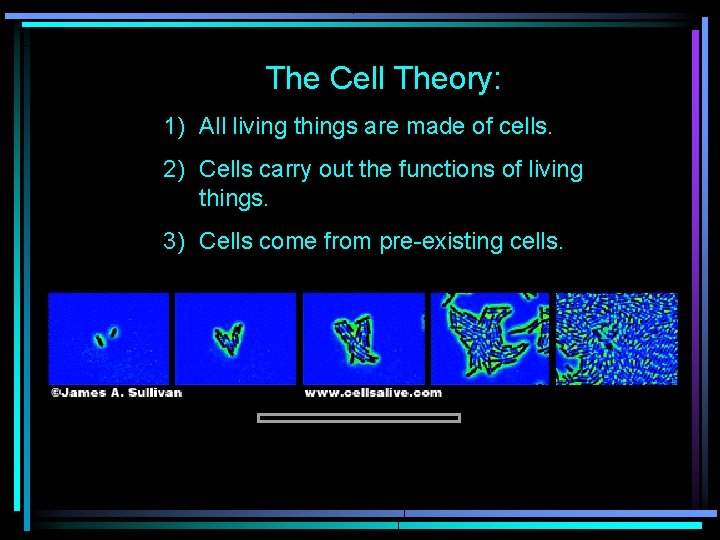 The Cell Theory:

1) All living things are made of cells.

2) Cells carry out the functions of living things.

3) Cells come from pre-existing cells.

©James A. Sullivan www.cellsalive.com